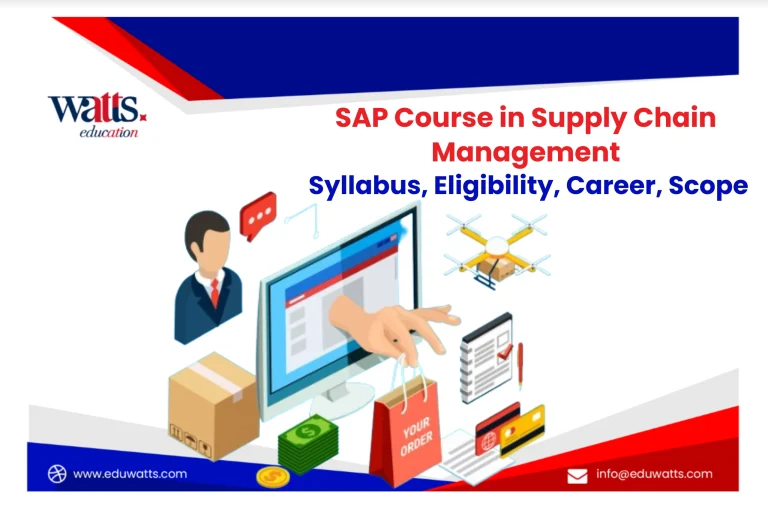 watts.
education

SAP Course in Supply Chain Management
Syllabus, Eligibility, Career, Scope

YOUR ORDER

www.eduwatts.com

info@eduwatts.com